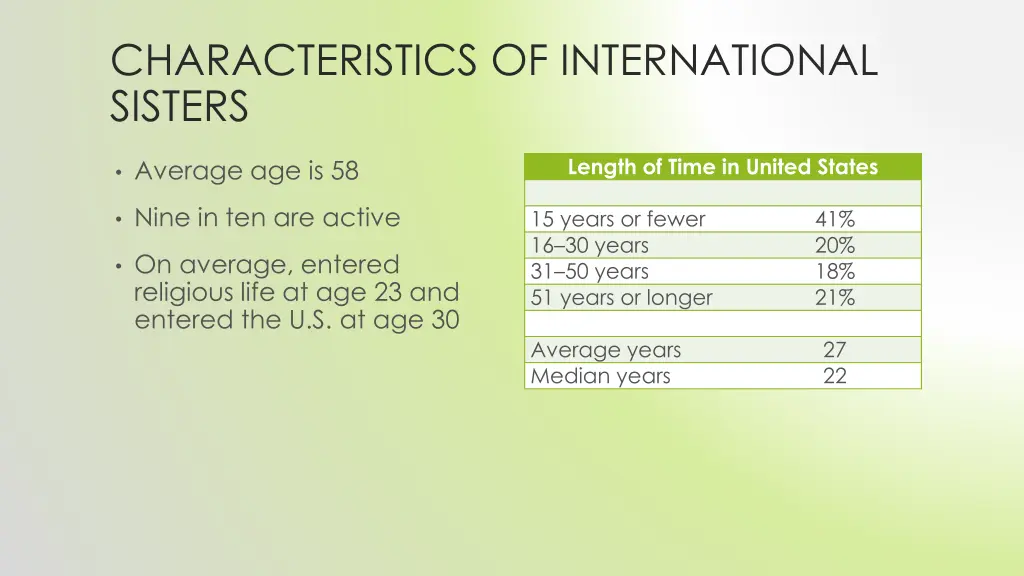 CHARACTERISTICS OF INTERNATIONAL SISTERS

• Average age is 58

• Nine in ten are active

• On average, entered religious life at age 23 and entered the U.S. at age 30

| Length of Time in United States | |
|---|---|
| | |
| 15 years or fewer | 41% |
| 16–30 years | 20% |
| 31–50 years | 18% |
| 51 years or longer | 21% |
| | |
| Average years | 27 |
| Median years | 22 |